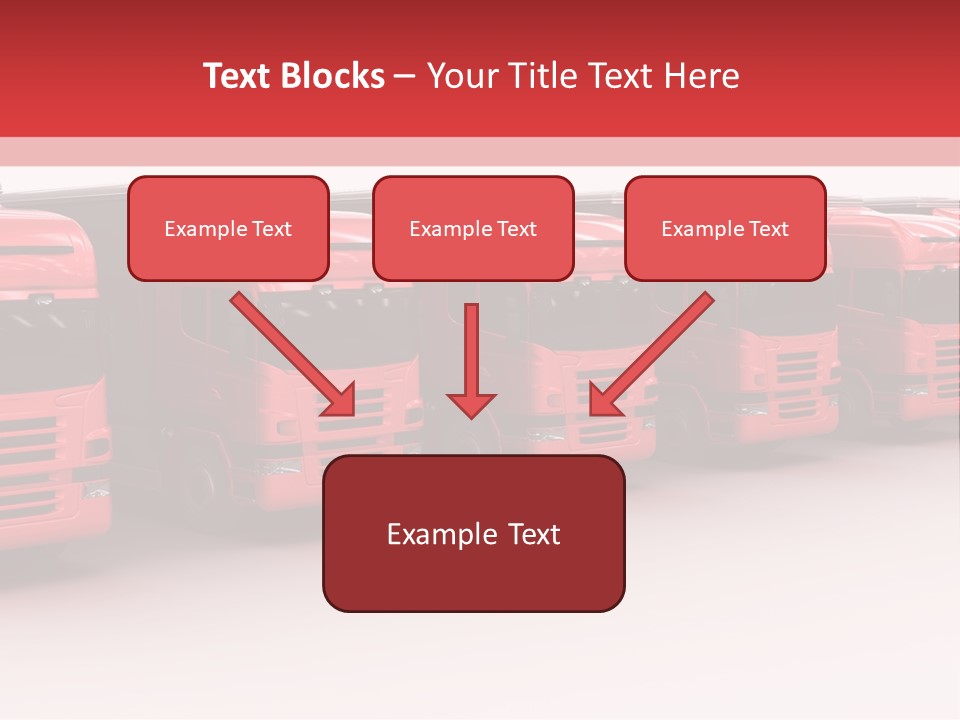 Text Blocks – Your Title Text Here

Example Text

Example Text

Example Text

Example Text